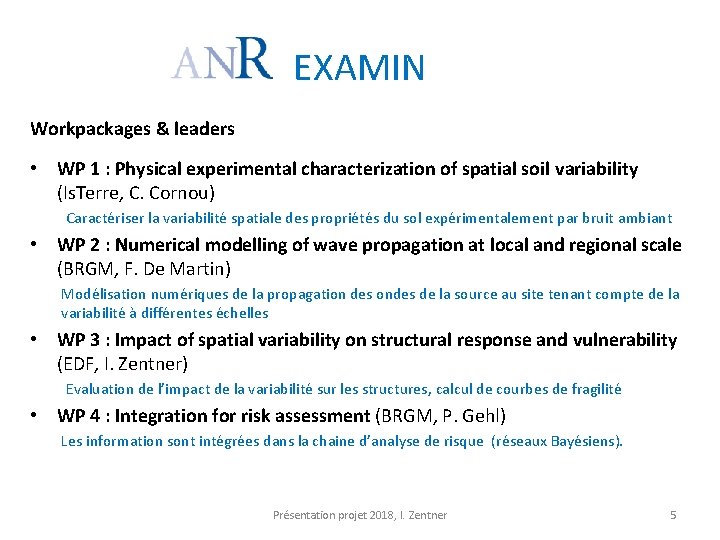 ANR EXAMIN

Workpackages & leaders

• WP 1 : Physical experimental characterization of spatial soil variability (IsTerre, C. Cornou)
Caractériser la variabilité spatiale des propriétés du sol expérimentalement par bruit ambiant

• WP 2 : Numerical modelling of wave propagation at local and regional scale (BRGM, F. De Martin)
Modélisation numériques de la propagation des ondes de la source au site tenant compte de la variabilité à différentes échelles

• WP 3 : Impact of spatial variability on structural response and vulnerability (EDF, I. Zentner)
Evaluation de l'impact de la variabilité sur les structures, calcul de courbes de fragilité

• WP 4 : Integration for risk assessment (BRGM, P. Gehl)
Les information sont intégrées dans la chaine d'analyse de risque (réseaux Bayésiens).

Présentation projet 2018, I. Zentner

5